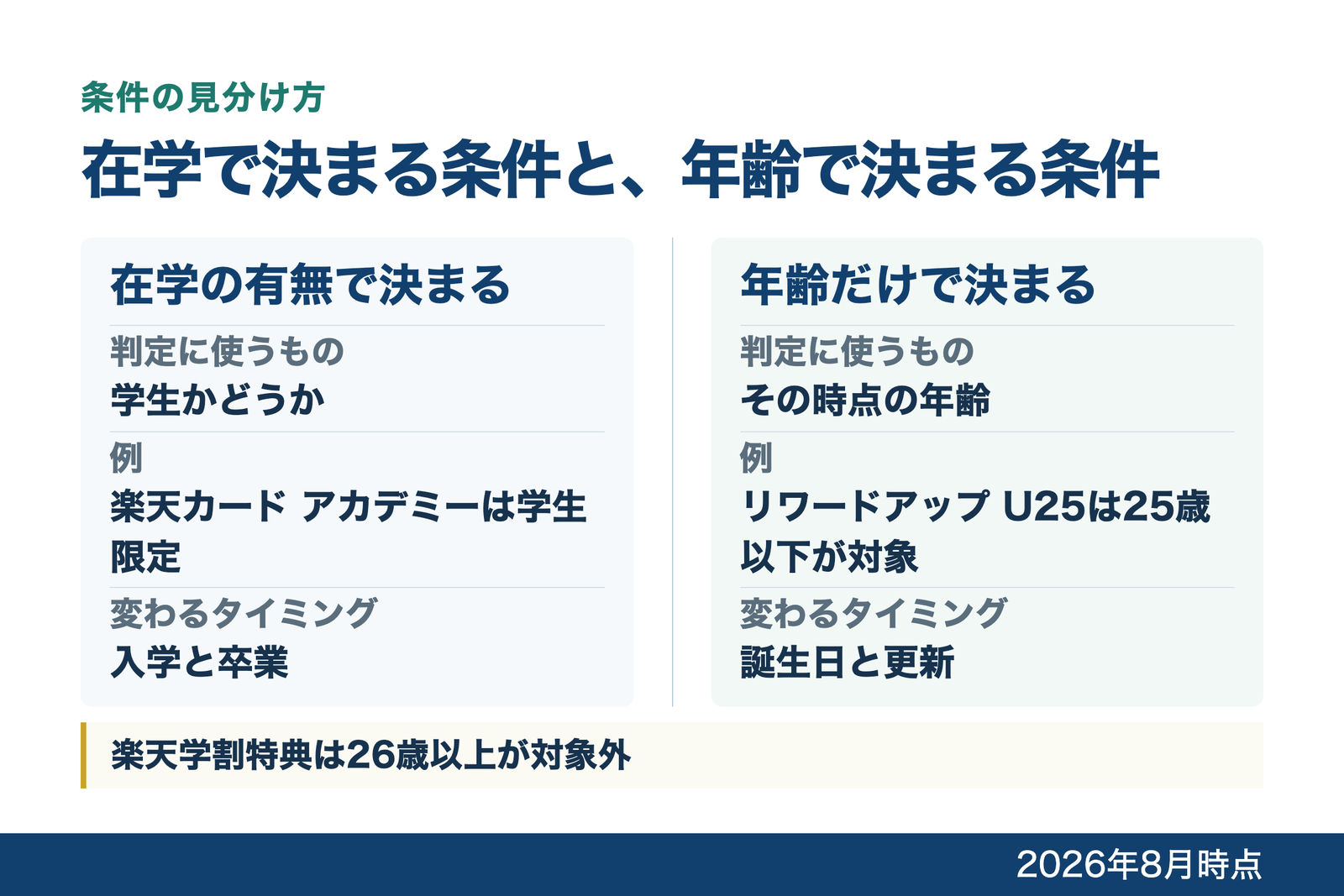 条件の見分け方

在学で決まる条件と、年齢で決まる条件

在学の有無で決まる

判定に使うもの
学生かどうか

例
楽天カード アカデミーは学生限定

変わるタイミング
入学と卒業

年齢だけで決まる

判定に使うもの
その時点の年齢

例
リワードアップ U25は25歳以下が対象

変わるタイミング
誕生日と更新

楽天学割特典は26歳以上が対象外

2026年8月時点